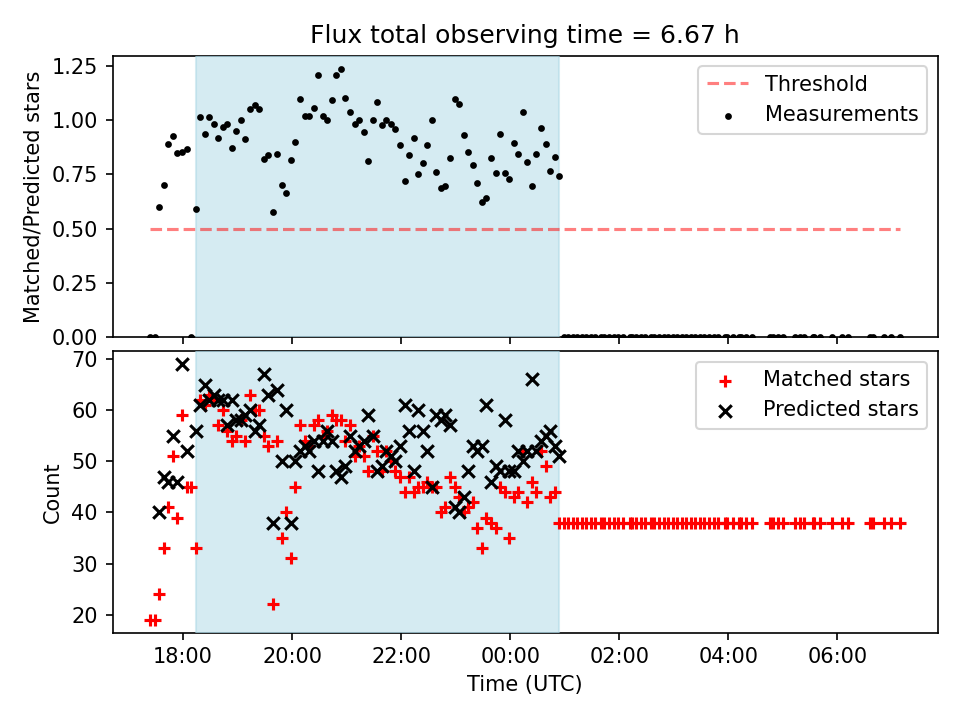 Flux total observing time = 6.67 h

Matched/Predicted stars

1.25
1.00
0.75
0.50
0.25
0.00

Threshold
Measurements

Count

70
60
50
40
30
20

Matched stars
Predicted stars

18:00
20:00
22:00
00:00
02:00
04:00
06:00

Time (UTC)